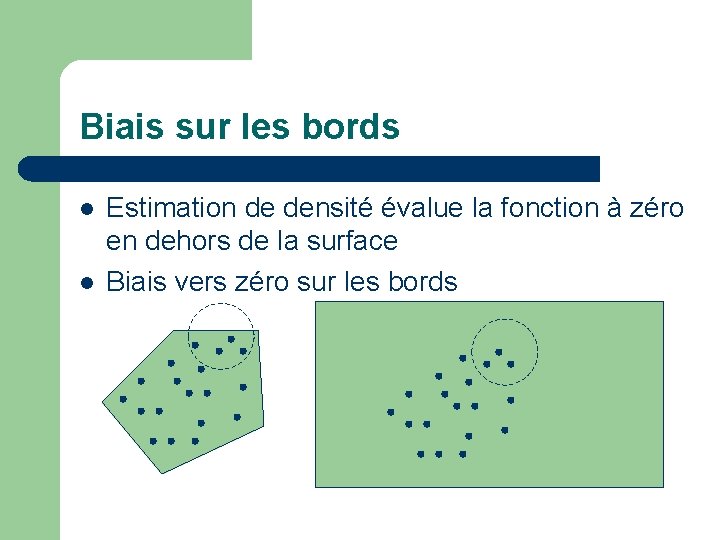 Biais sur les bords

- Estimation de densité évalue la fonction à zéro en dehors de la surface
- Biais vers zéro sur les bords